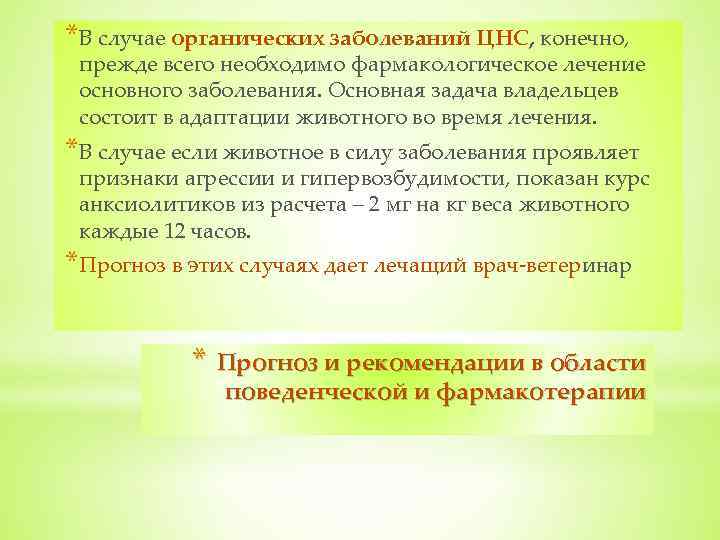 *В случае органических заболеваний ЦНС, конечно, прежде всего необходимо фармакологическое лечение основного заболевания. Основная задача владельцев состоит в адаптации животного во время лечения.

*В случае если животное в силу заболевания проявляет признаки агрессии и гипервозбудимости, показан курс анксиолитиков из расчета – 2 мг на кг веса животного каждые 12 часов.

*Прогноз в этих случаях дает лечащий врач-ветеринар

* Прогноз и рекомендации в области поведенческой и фармакотерапии